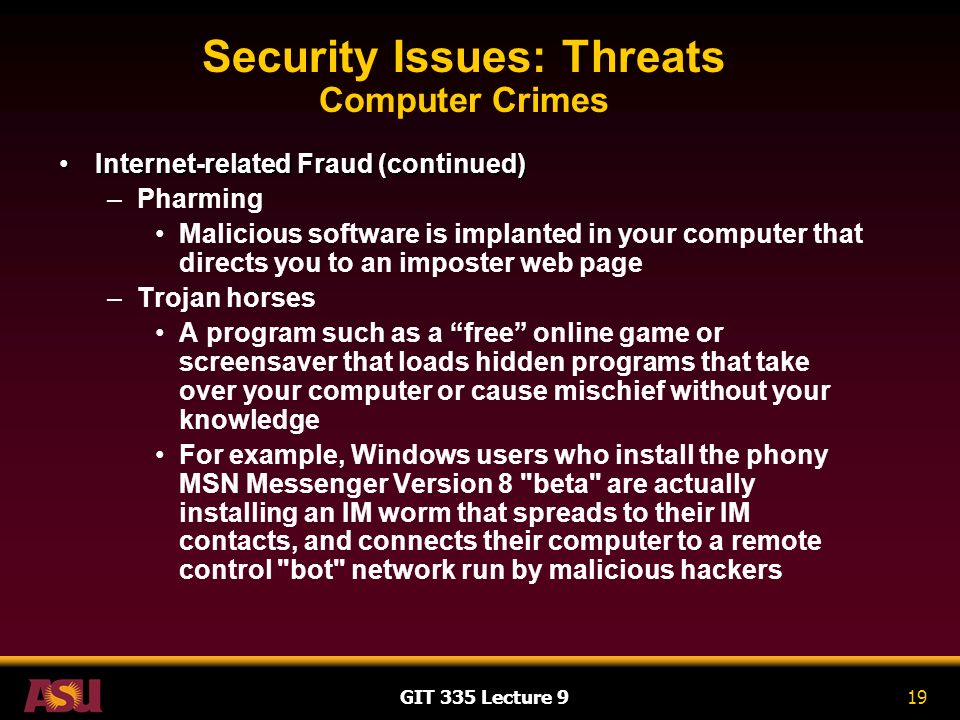 Security Issues: Threats
Computer Crimes

• Internet-related Fraud (continued)
– Pharming
• Malicious software is implanted in your computer that directs you to an imposter web page
– Trojan horses
• A program such as a “free” online game or screensaver that loads hidden programs that take over your computer or cause mischief without your knowledge
• For example, Windows users who install the phony MSN Messenger Version 8 "beta" are actually installing an IM worm that spreads to their IM contacts, and connects their computer to a remote control "bot" network run by malicious hackers

ASU
GIT 335 Lecture 9
19